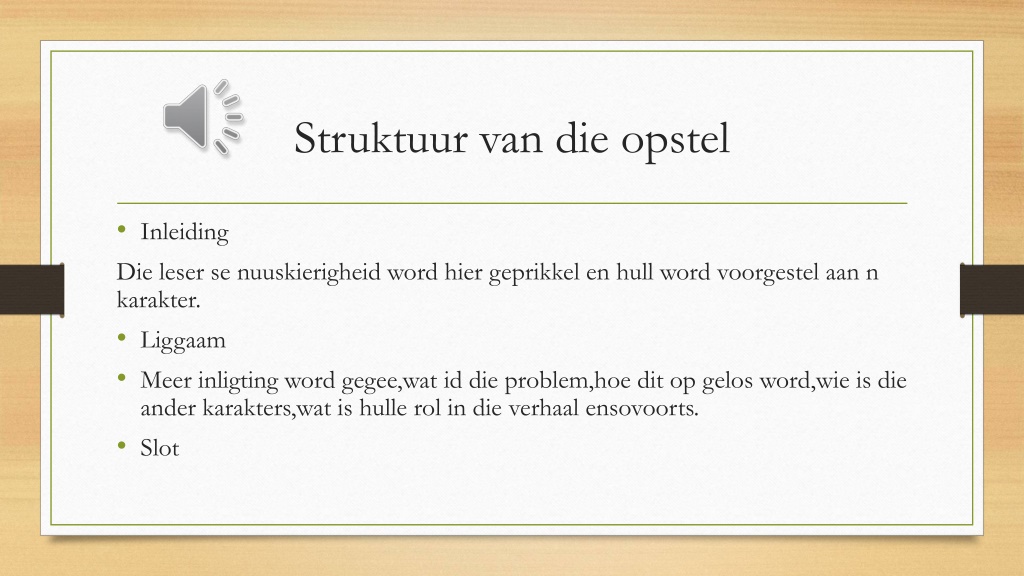 Struktuur van die opstel

• Inleiding

Die leser se nuuskierigheid word hier geprikkel en hull word voorgestel aan n karakter.

• Liggaam

• Meer inligting word gegee,wat id die problem,hoe dit op gelos word,wie is die ander karakters,wat is hulle rol in die verhaal ensovoorts.

• Slot